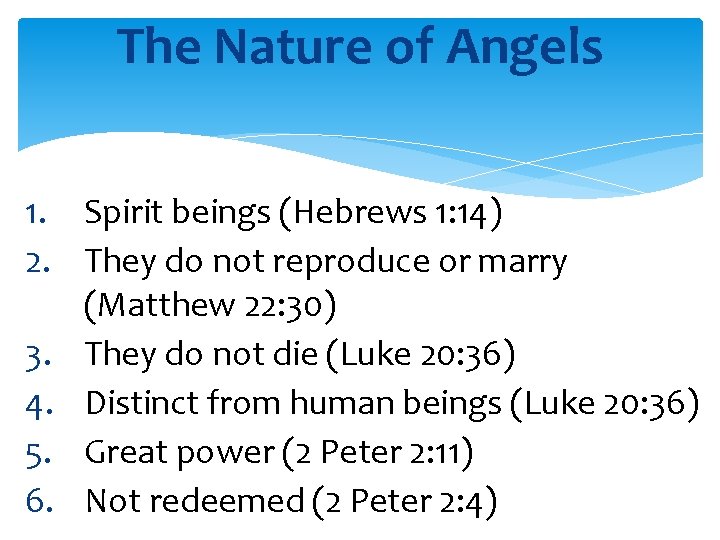 The Nature of Angels

1. Spirit beings (Hebrews 1:14)
2. They do not reproduce or marry (Matthew 22:30)
3. They do not die (Luke 20:36)
4. Distinct from human beings (Luke 20:36)
5. Great power (2 Peter 2:11)
6. Not redeemed (2 Peter 2:4)